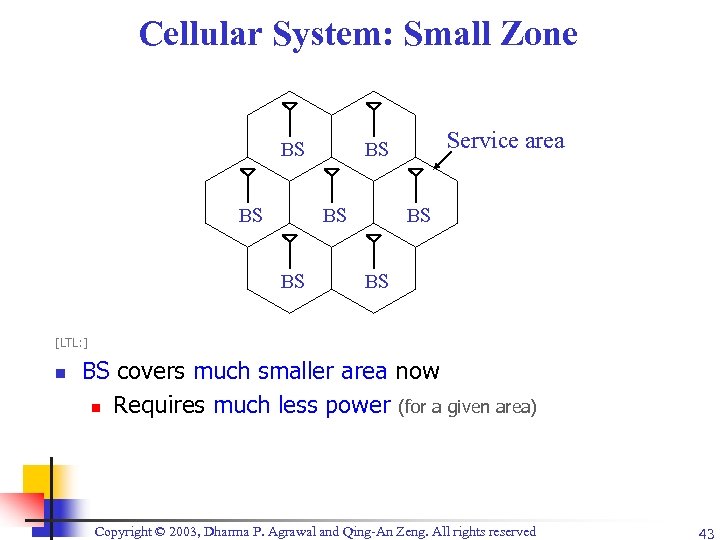 Cellular System: Small Zone

BS BS Service area

BS BS BS

BS BS

[LTL:]

BS covers much smaller area now

Requires much less power (for a given area)

Copyright © 2003, Dharma P. Agrawal and Qing-An Zeng. All rights reserved

43